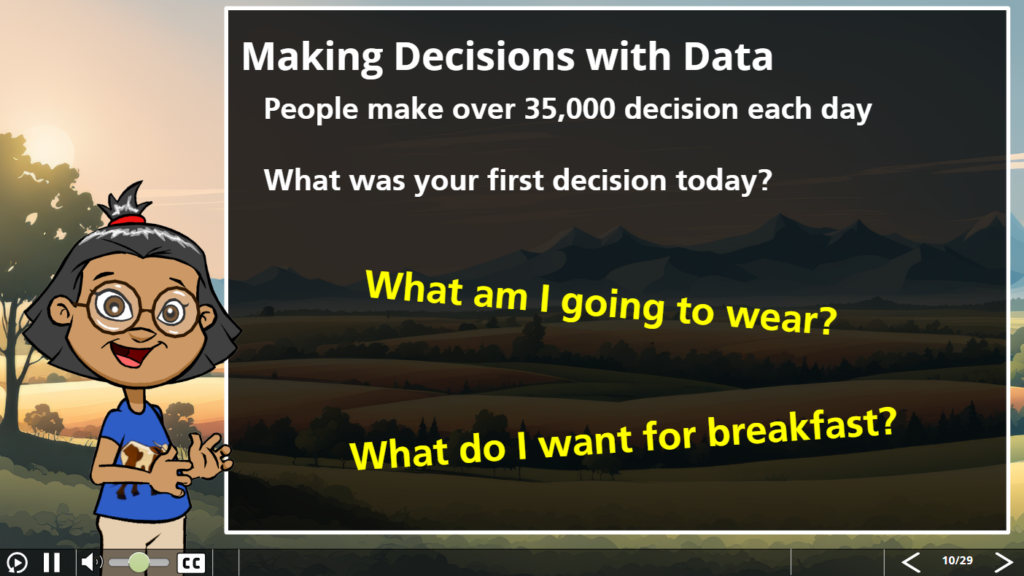 Making Decisions with Data

People make over 35,000 decision each day

What was your first decision today?

What am I going to wear?

What do I want for breakfast?

CC

10/29